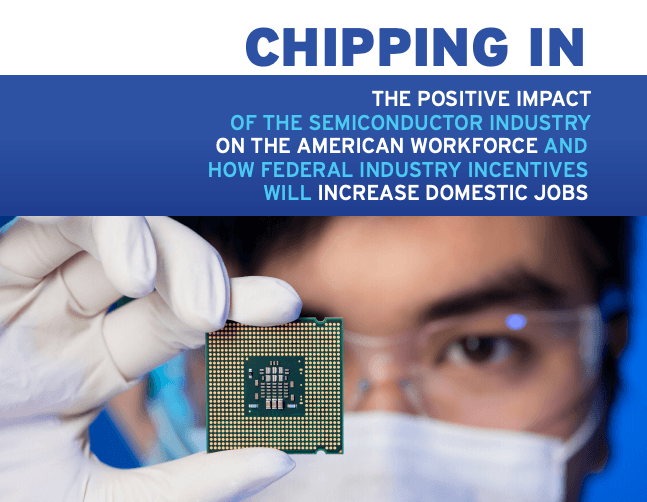 CHIPPING IN

THE POSITIVE IMPACT OF THE SEMICONDUCTOR INDUSTRY ON THE AMERICAN WORKFORCE AND HOW FEDERAL INDUSTRY INCENTIVES WILL INCREASE DOMESTIC JOBS